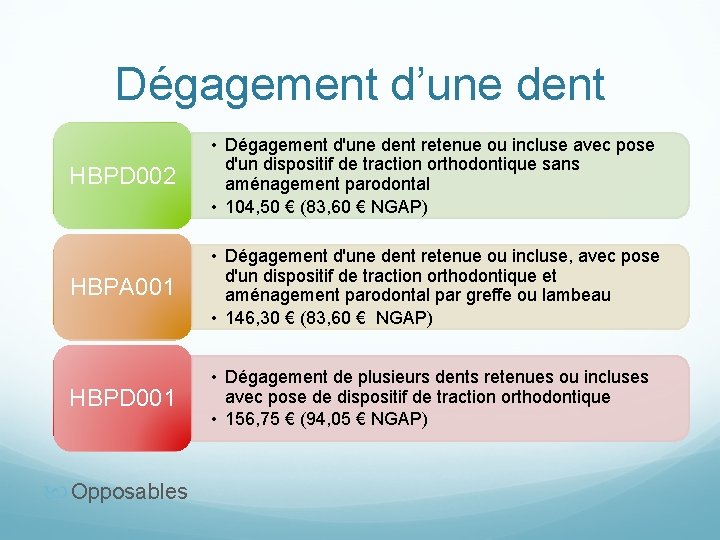 Dégagement d’une dent

HBPD002

• Dégagement d'une dent retenue ou incluse avec pose d'un dispositif de traction orthodontique sans aménagement parodontal
• 104,50 € (83,60 € NGAP)

HBPA001

• Dégagement d'une dent retenue ou incluse, avec pose d'un dispositif de traction orthodontique et aménagement parodontal par greffe ou lambeau
• 146,30 € (83,60 € NGAP)

HBPD001

• Dégagement de plusieurs dents retenues ou incluses avec pose de dispositif de traction orthodontique
• 156,75 € (94,05 € NGAP)

Opposables